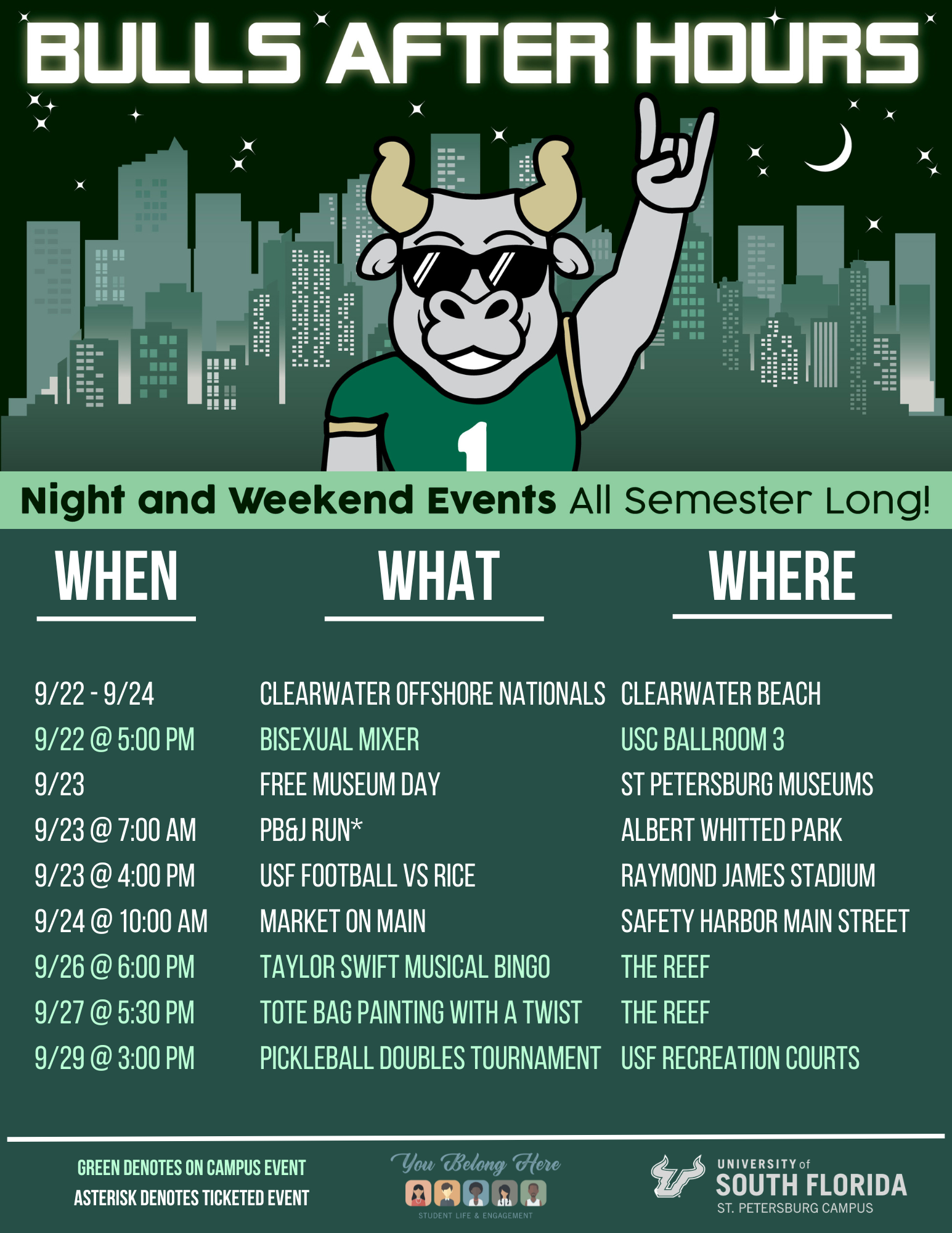 BULLS AFTER HOURS

1

Night and Weekend Events All Semester Long!

| WHEN | WHAT | WHERE |
|---|---|---|
| 9/22 - 9/24 | CLEARWATER OFFSHORE NATIONALS | CLEARWATER BEACH |
| 9/22 @ 5:00 PM | BISEXUAL MIXER | USC BALLROOM 3 |
| 9/23 | FREE MUSEUM DAY | ST PETERSBURG MUSEUMS |
| 9/23 @ 7:00 AM | PB&J RUN* | ALBERT WHITTED PARK |
| 9/23 @ 4:00 PM | USF FOOTBALL VS RICE | RAYMOND JAMES STADIUM |
| 9/24 @ 10:00 AM | MARKET ON MAIN | SAFETY HARBOR MAIN STREET |
| 9/26 @ 6:00 PM | TAYLOR SWIFT MUSICAL BINGO | THE REEF |
| 9/27 @ 5:30 PM | TOTE BAG PAINTING WITH A TWIST | THE REEF |
| 9/29 @ 3:00 PM | PICKLEBALL DOUBLES TOURNAMENT | USF RECREATION COURTS |

GREEN DENOTES ON CAMPUS EVENT
ASTERISK DENOTES TICKETED EVENT

You Belong Here
STUDENT LIFE & ENGAGEMENT

UNIVERSITY of SOUTH FLORIDA
ST. PETERSBURG CAMPUS